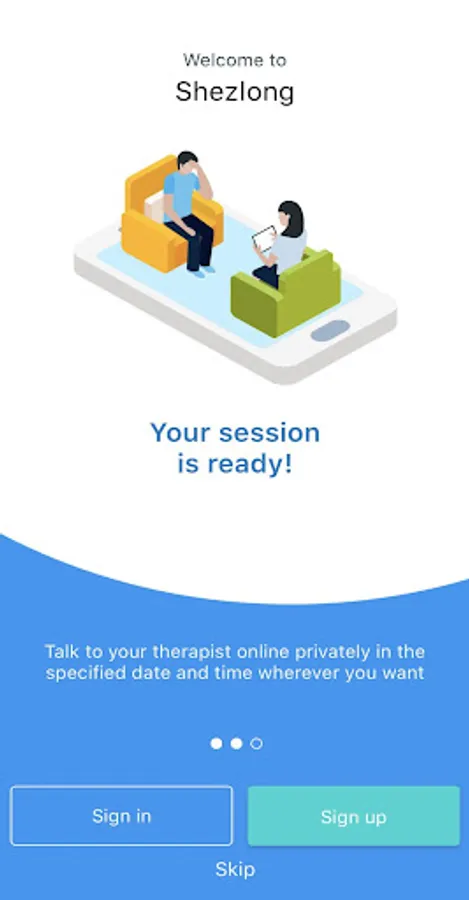 Welcome to
Shezlong

Your session is ready!

Talk to your therapist online privately in the specified date and time wherever you want

Sign in

Sign up

Skip